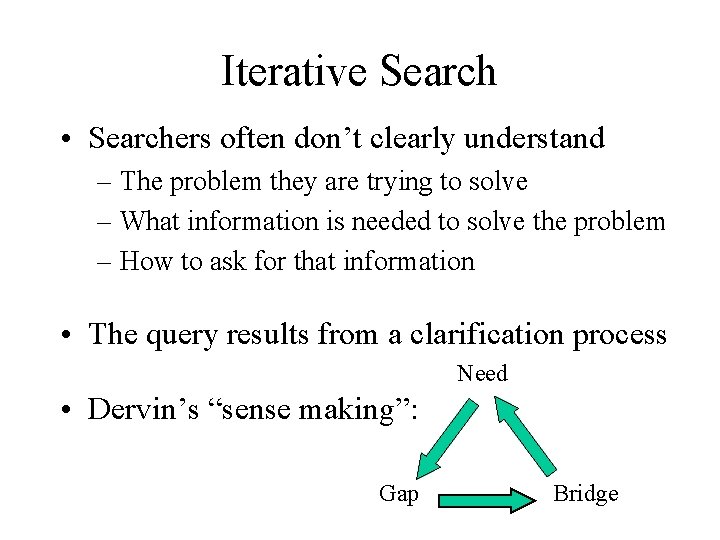 Iterative Search

• Searchers often don't clearly understand
– The problem they are trying to solve
– What information is needed to solve the problem
– How to ask for that information

• The query results from a clarification process

• Dervin's "sense making":

Need

Gap

Bridge